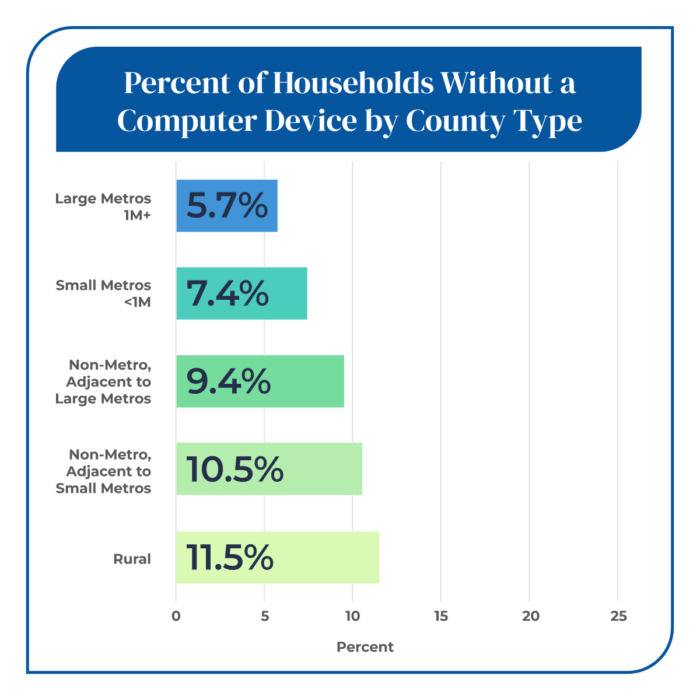 Percent of Households Without a Computer Device by County Type

Large Metros 1M+
5.7%

Small Metros <1M
7.4%

Non-Metro, Adjacent to Large Metros
9.4%

Non-Metro, Adjacent to Small Metros
10.5%

Rural
11.5%

0
5
10
15
20
25

Percent